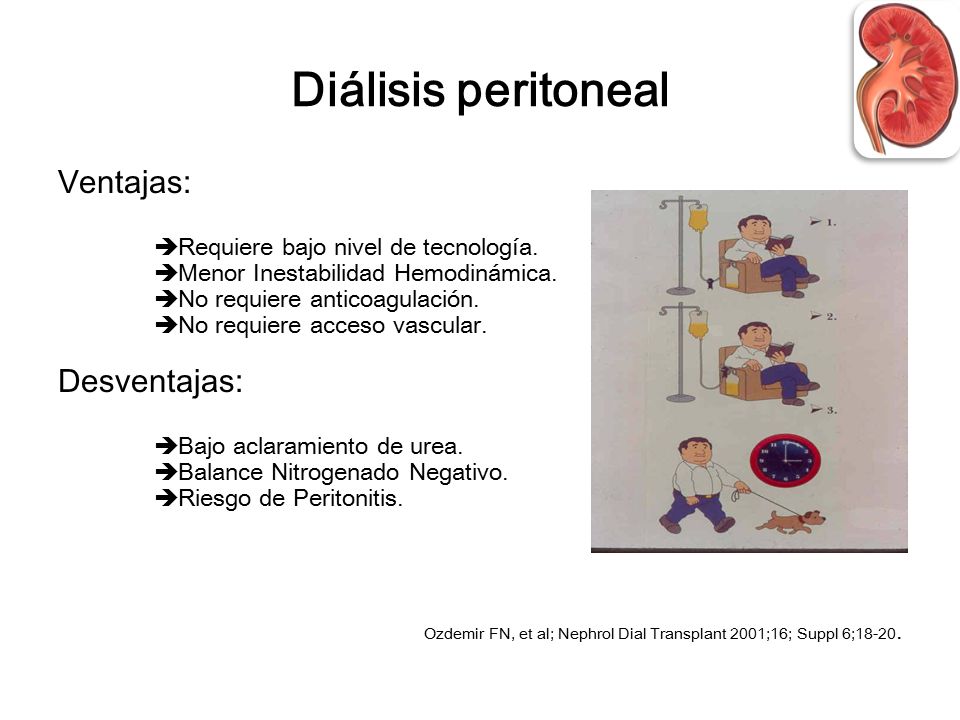 Diálisis peritoneal

Ventajas:

➔Requiere bajo nivel de tecnología.
➔Menor Inestabilidad Hemodinámica.
➔No requiere anticoagulación.
➔No requiere acceso vascular.

Desventajas:

➔Bajo aclaramiento de urea.
➔Balance Nitrogenado Negativo.
➔Riesgo de Peritonitis.

1.

2.

3.

Ozdemir FN, et al; Nephrol Dial Transplant 2001;16; Suppl 6;18-20.